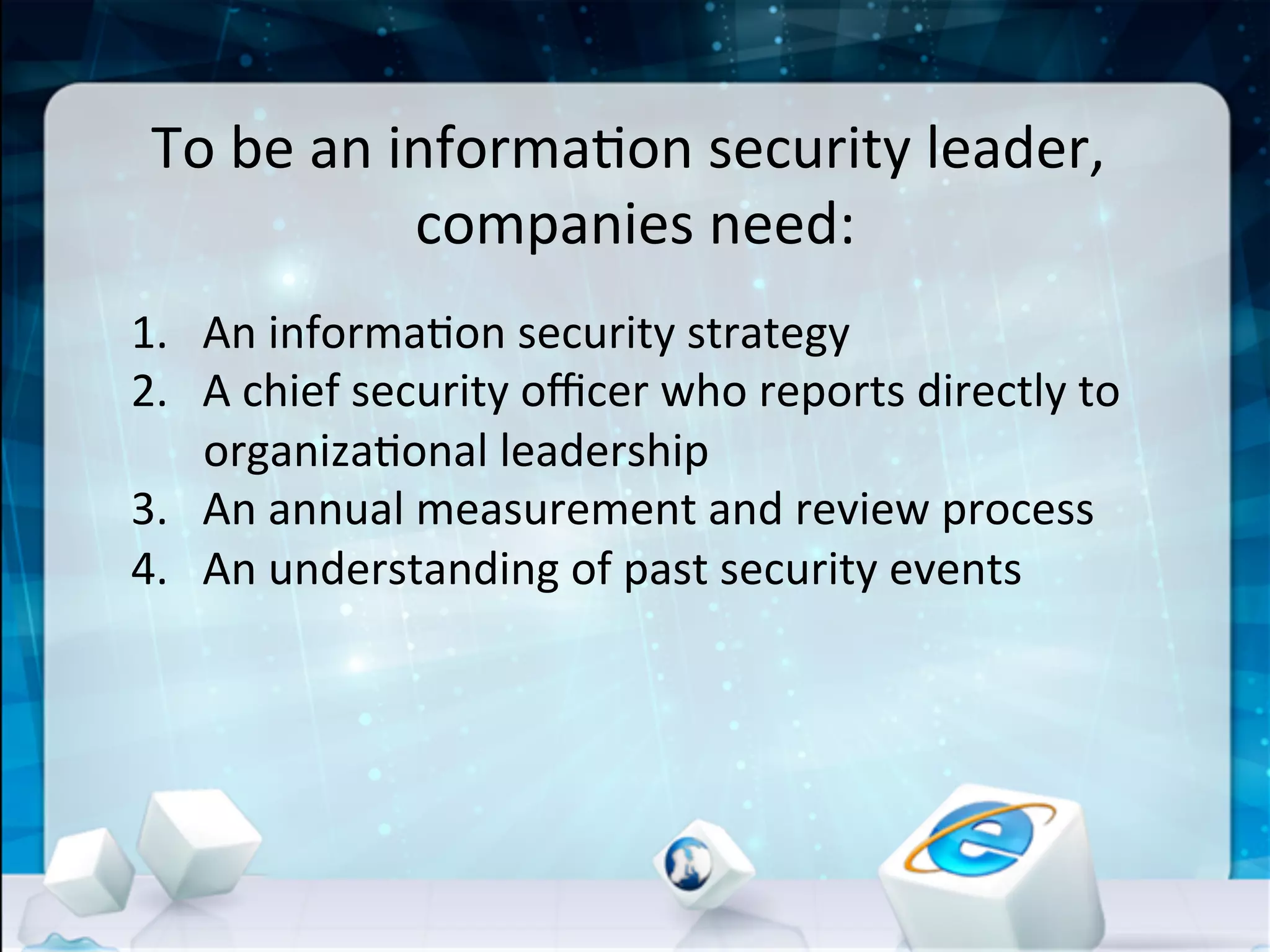 To be an information security leader, companies need:

1. An information security strategy
2. A chief security officer who reports directly to organizational leadership
3. An annual measurement and review process
4. An understanding of past security events